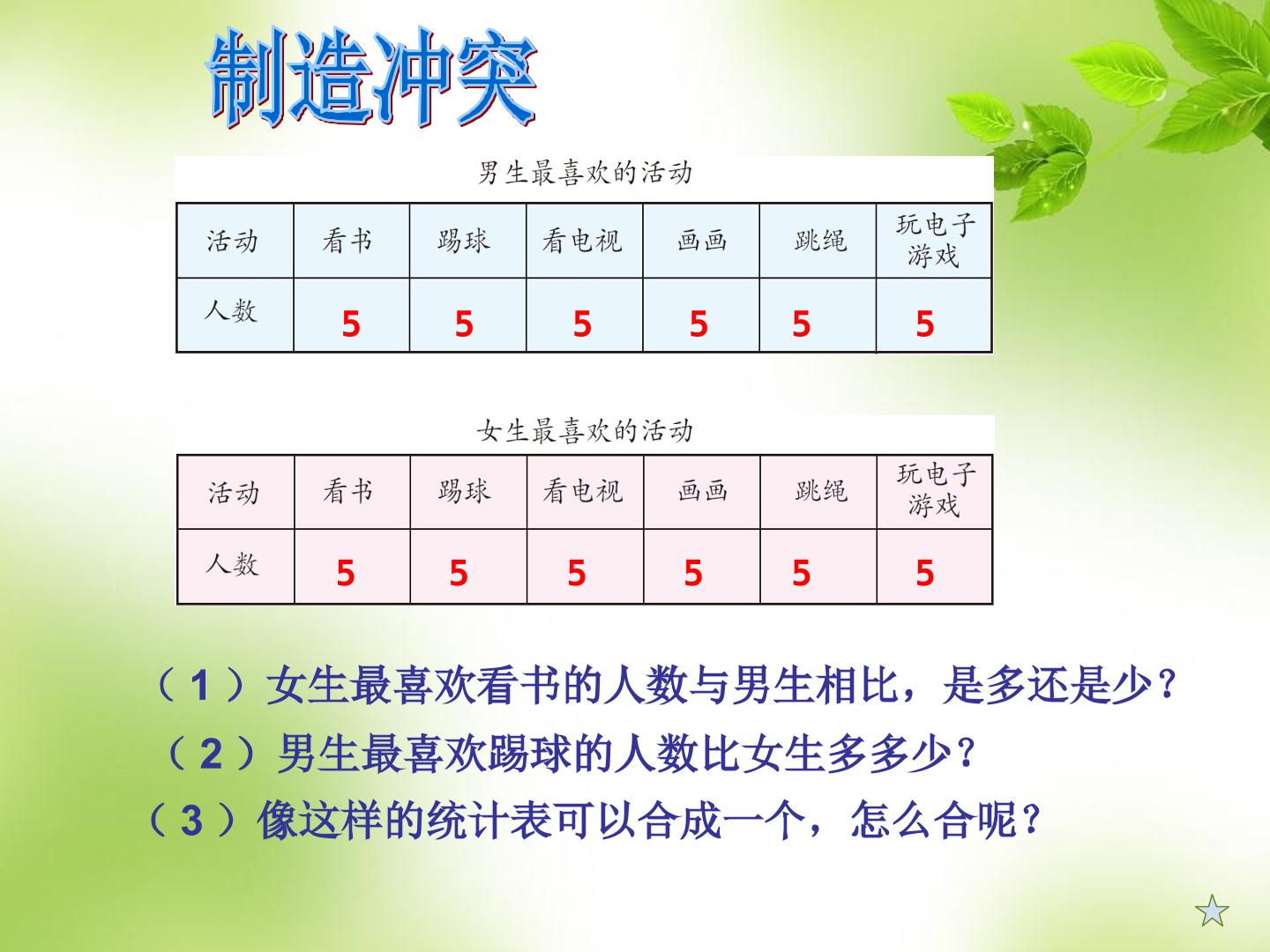 制造冲突

男生最喜欢的活动

| 活动 | 看书 | 踢球 | 看电视 | 画画 | 跳绳 | 玩电子游戏 |
|---|---|---|---|---|---|---|
| 人数 | 5 | 5 | 5 | 5 | 5 | 5 |

女生最喜欢的活动

| 活动 | 看书 | 踢球 | 看电视 | 画画 | 跳绳 | 玩电子游戏 |
|---|---|---|---|---|---|---|
| 人数 | 5 | 5 | 5 | 5 | 5 | 5 |

（1）女生最喜欢看书的人数与男生相比，是多还是少？

（2）男生最喜欢踢球的人数比女生多多少？

（3）像这样的统计表可以合成一个，怎么合呢？